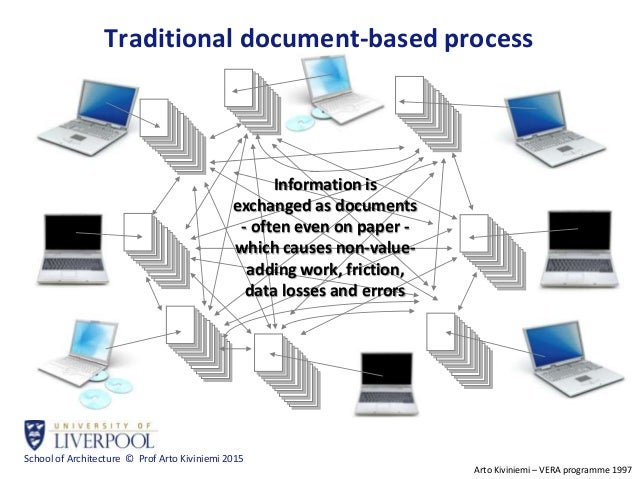 Traditional document-based process

Information is exchanged as documents - often even on paper - which causes non-value-adding work, friction, data losses and errors

UNIVERSITY OF LIVERPOOL
School of Architecture © Prof Arto Kiviniemi 2015

Arto Kiviniemi – VERA programme 1997